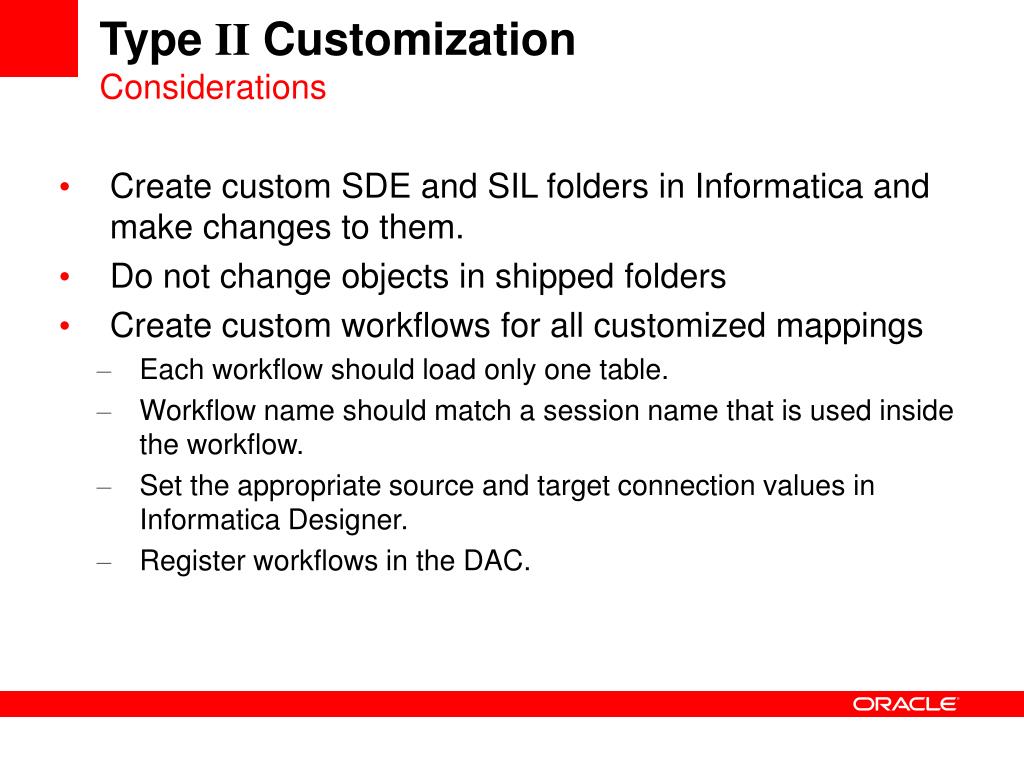 Type II Customization
Considerations

• Create custom SDE and SIL folders in Informatica and make changes to them.
• Do not change objects in shipped folders
• Create custom workflows for all customized mappings
– Each workflow should load only one table.
– Workflow name should match a session name that is used inside the workflow.
– Set the appropriate source and target connection values in Informatica Designer.
– Register workflows in the DAC.

ORACLE